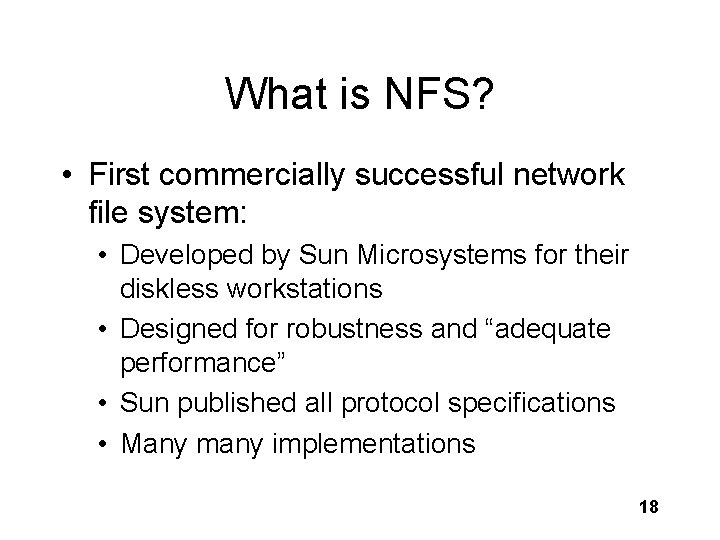 What is NFS?

• First commercially successful network file system:
  • Developed by Sun Microsystems for their diskless workstations
  • Designed for robustness and “adequate performance”
  • Sun published all protocol specifications
  • Many many implementations

18